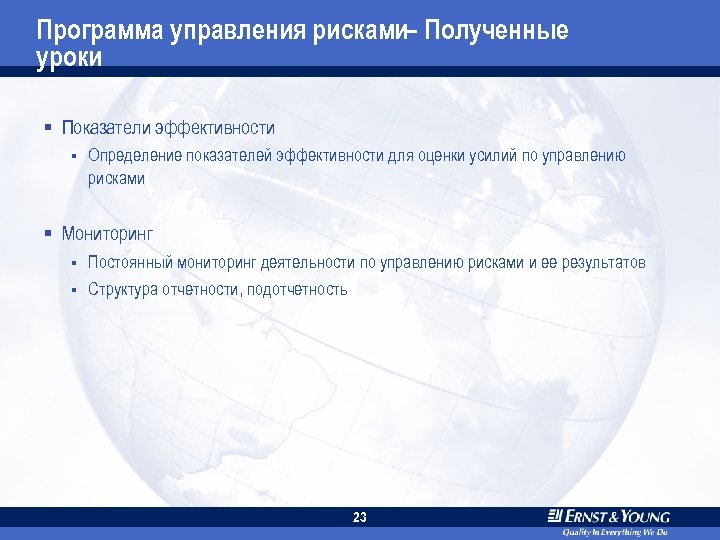 Программа управления рисками– Полученные уроки

▪ Показатели эффективности
▪ Определение показателей эффективности для оценки усилий по управлению рисками

▪ Мониторинг
▪ Постоянный мониторинг деятельности по управлению рисками и ее результатов
▪ Структура отчетности, подотчетность

23

ERNST & YOUNG
Quality In Everything We Do